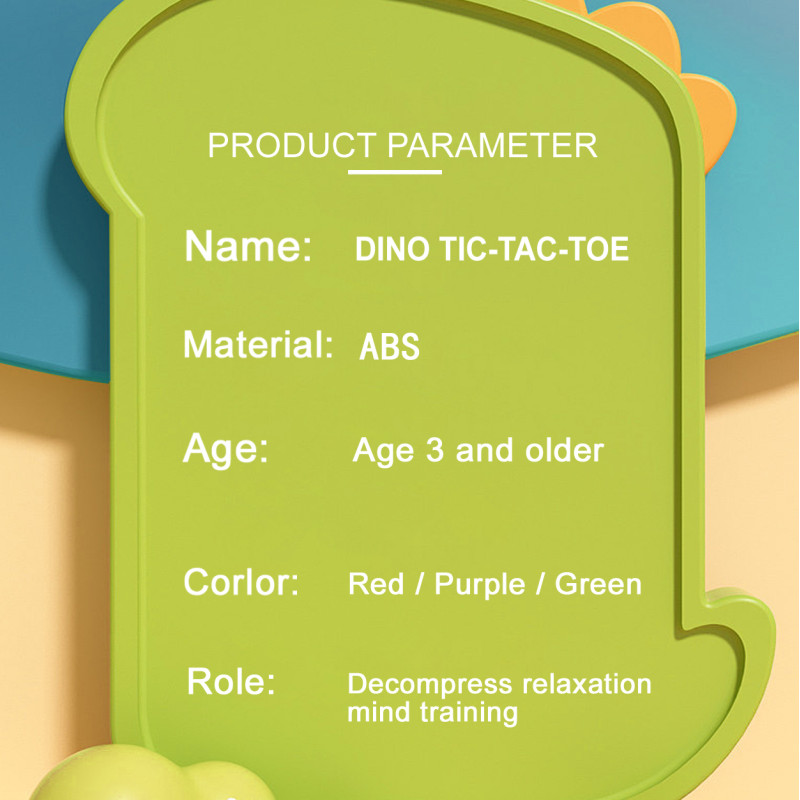 PRODUCT PARAMETER

Name: DINO TIC-TAC-TOE

Material: ABS

Age: Age 3 and older

Corlor: Red / Purple / Green

Role: Decompress relaxation mind training